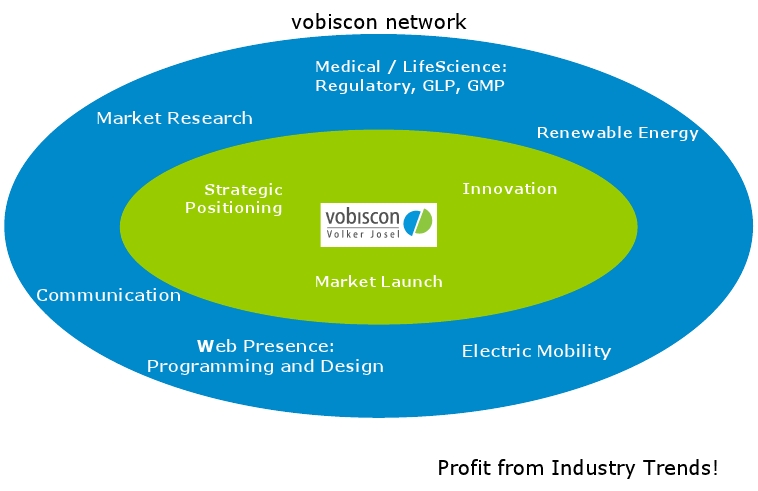 vobiscon network

Medical / LifeScience:
Regulatory, GLP, GMP

Market Research

Renewable Energy

Strategic
Positioning

Innovation

vobiscon
Volker Josel

Market Launch

Communication

Web Presence:
Programming and Design

Electric Mobility

Profit from Industry Trends!